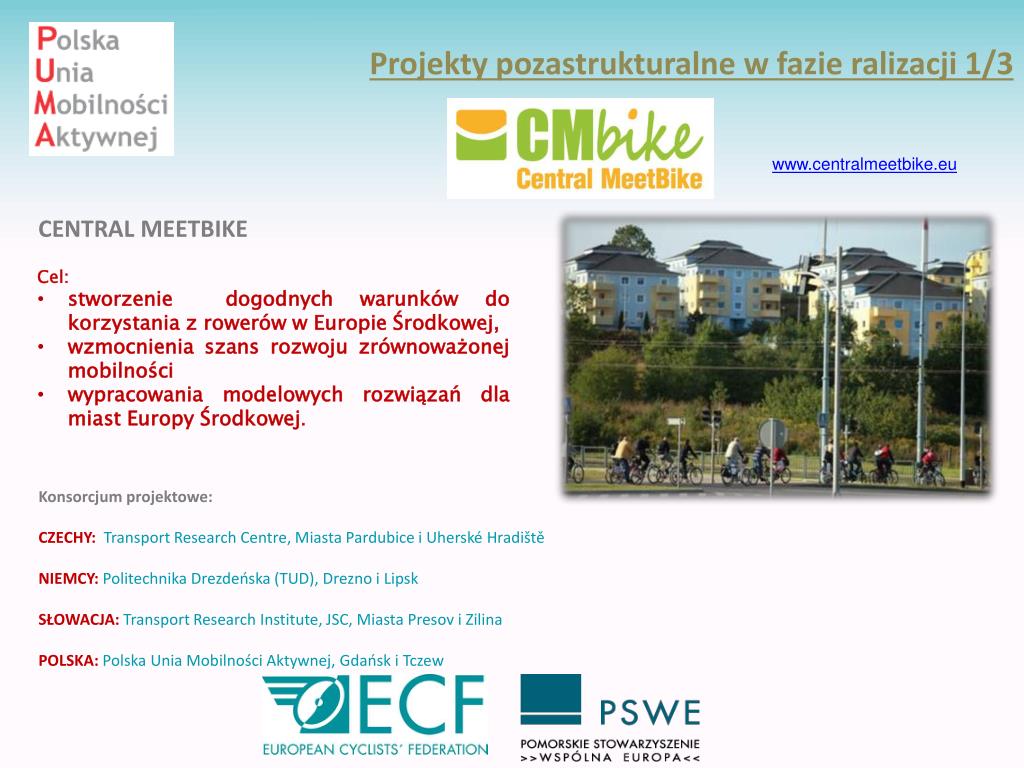 Polska
Unia
Mobilności
Aktywnej

Projekty pozastrukturalne w fazie ralizacji 1/3

CMbike
Central MeetBike

www.centralmeetbike.eu

CENTRAL MEETBIKE

Cel:
• stworzenie dogodnych warunków do korzystania z rowerów w Europie Środkowej,
• wzmocnienia szans rozwoju zrównoważonej mobilności
• wypracowania modelowych rozwiązań dla miast Europy Środkowej.

Konsorcjum projektowe:

CZECHY: Transport Research Centre, Miasta Pardubice i Uherské Hradiště

NIEMCY: Politechnika Drezdeńska (TUD), Drezno i Lipsk

SŁOWACJA: Transport Research Institute, JSC, Miasta Presov i Zilina

POLSKA: Polska Unia Mobilności Aktywnej, Gdańsk i Tczew

ECF
EUROPEAN CYCLISTS' FEDERATION

PSWE
POMORSKIE STOWARZYSZENIE
>>WSPÓLNA EUROPA<<